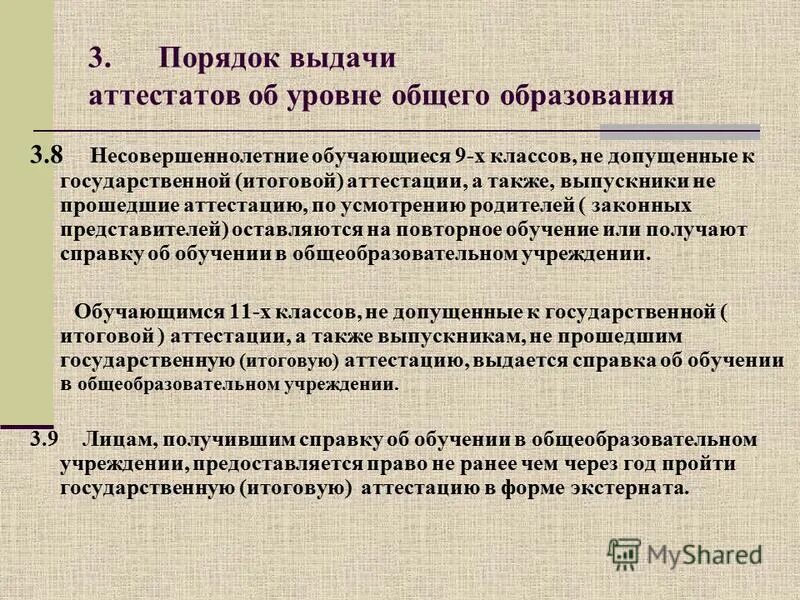 3. Порядок выдачи аттестатов об уровне общего образования

3.8 Несовершеннолетние обучающиеся 9-х классов, не допущенные к государственной (итоговой) аттестации, а также, выпускники не прошедшие аттестацию, по усмотрению родителей ( законных представителей) оставляются на повторное обучение или получают справку об обучении в общеобразовательном учреждении.

Обучающимся 11-х классов, не допущенные к государственной ( итоговой ) аттестации, а также выпускникам, не прошедшим государственную (итоговую) аттестацию, выдается справка об обучении в общеобразовательном учреждении.

3.9 Лицам, получившим справку об обучении в общеобразовательном учреждении, предоставляется право не ранее чем через год пройти государственную (итоговую) аттестацию в форме экстерната.

MyShared